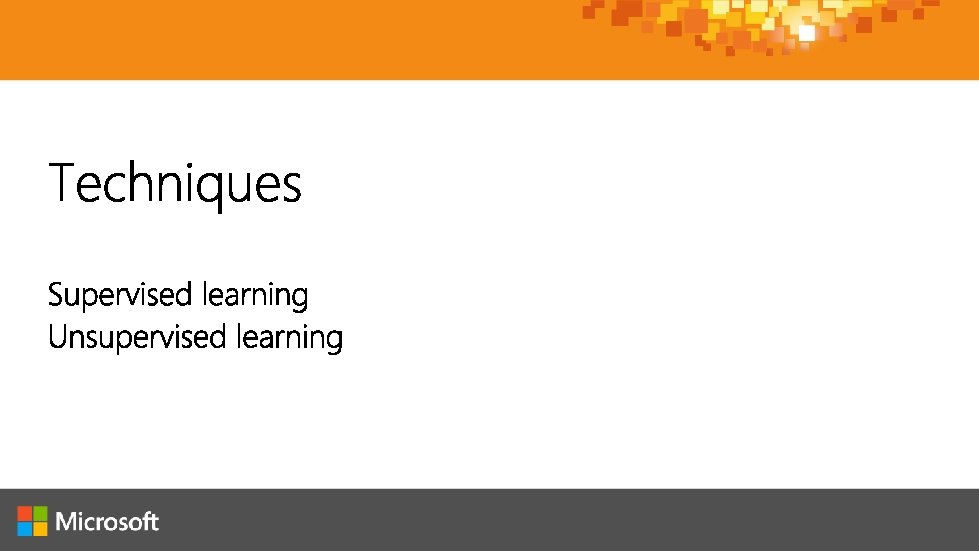 Techniques

Supervised learning
Unsupervised learning

Microsoft